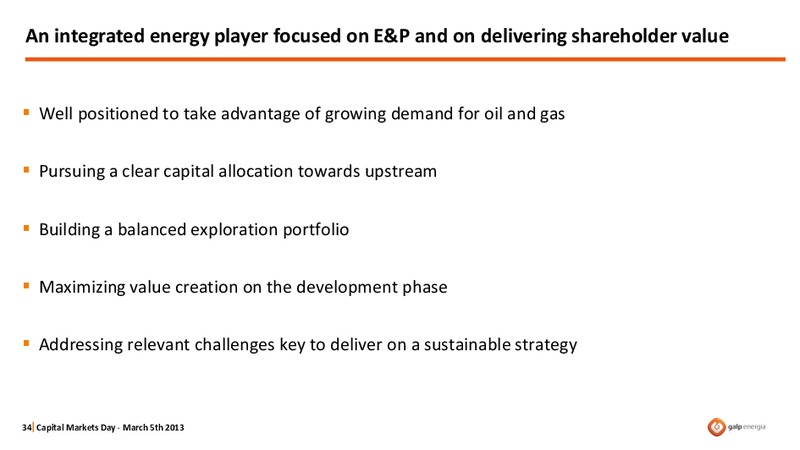 An integrated energy player focused on E&P and on delivering shareholder value

▪ Well positioned to take advantage of growing demand for oil and gas

▪ Pursuing a clear capital allocation towards upstream

▪ Building a balanced exploration portfolio

▪ Maximizing value creation on the development phase

▪ Addressing relevant challenges key to deliver on a sustainable strategy

34 | Capital Markets Day - March 5th 2013

galp energia